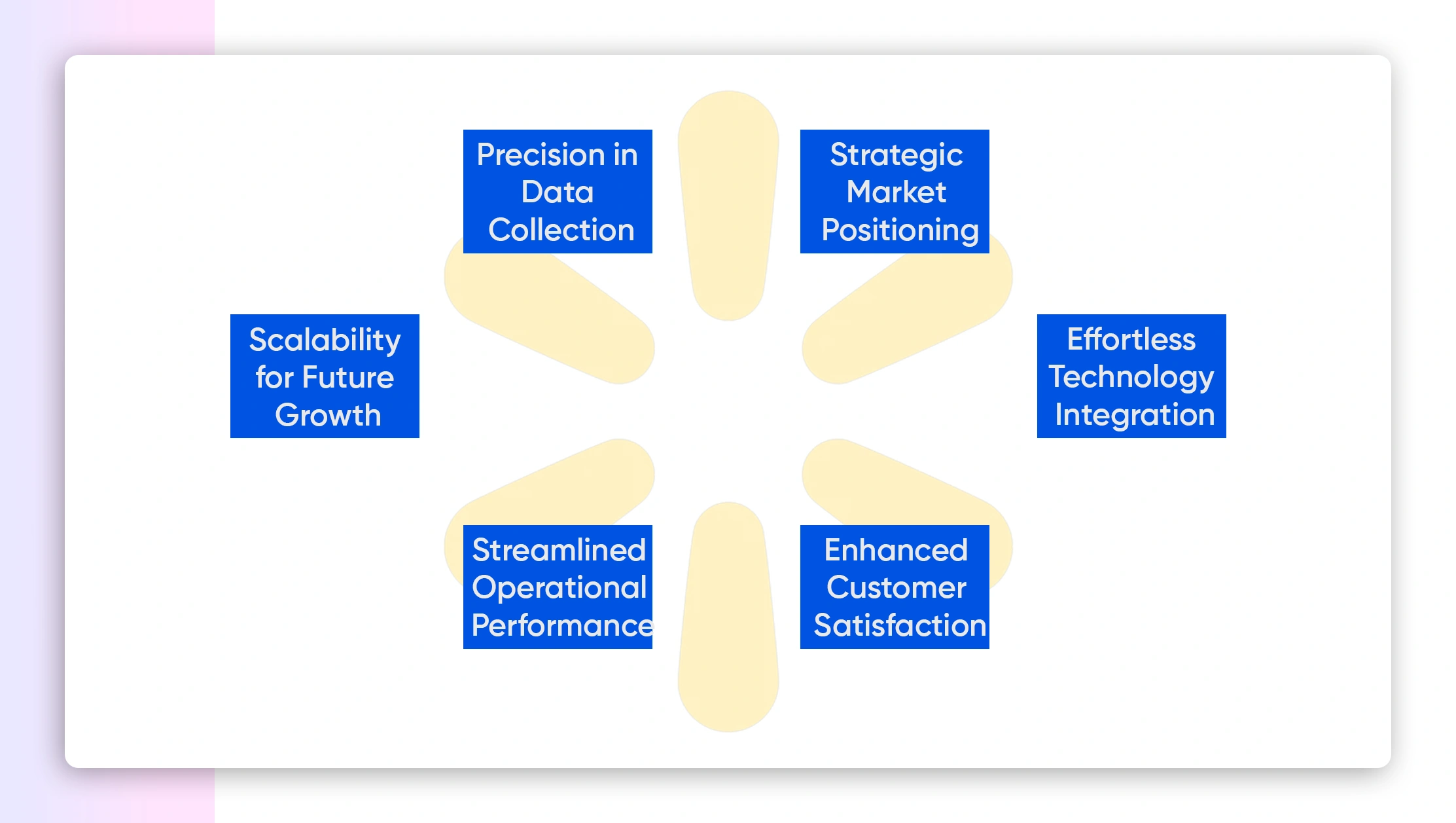 Precision in Data Collection

Strategic Market Positioning

Scalability for Future Growth

Effortless Technology Integration

Streamlined Operational Performance

Enhanced Customer Satisfaction